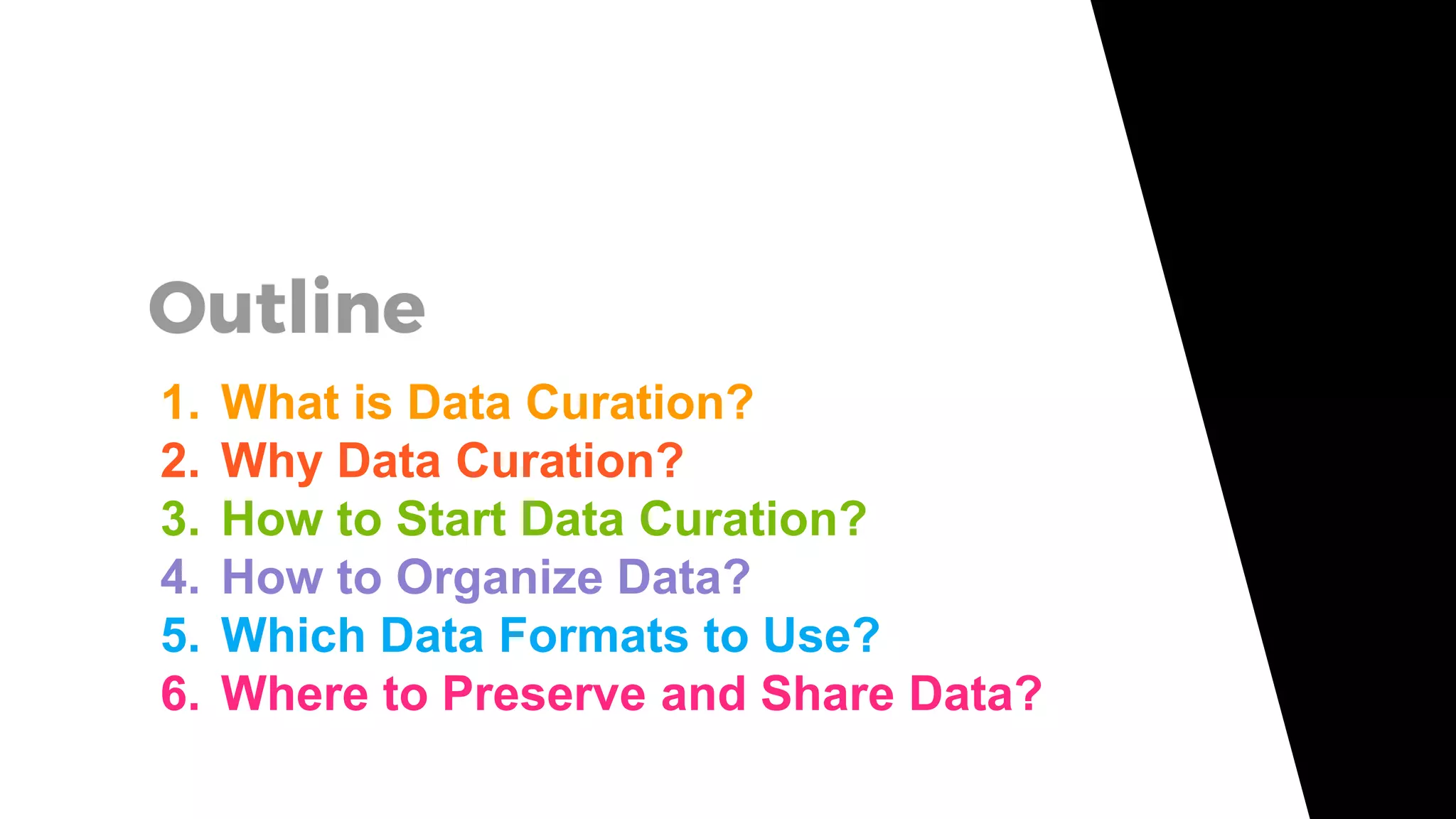 Outline

1. What is Data Curation?
2. Why Data Curation?
3. How to Start Data Curation?
4. How to Organize Data?
5. Which Data Formats to Use?
6. Where to Preserve and Share Data?